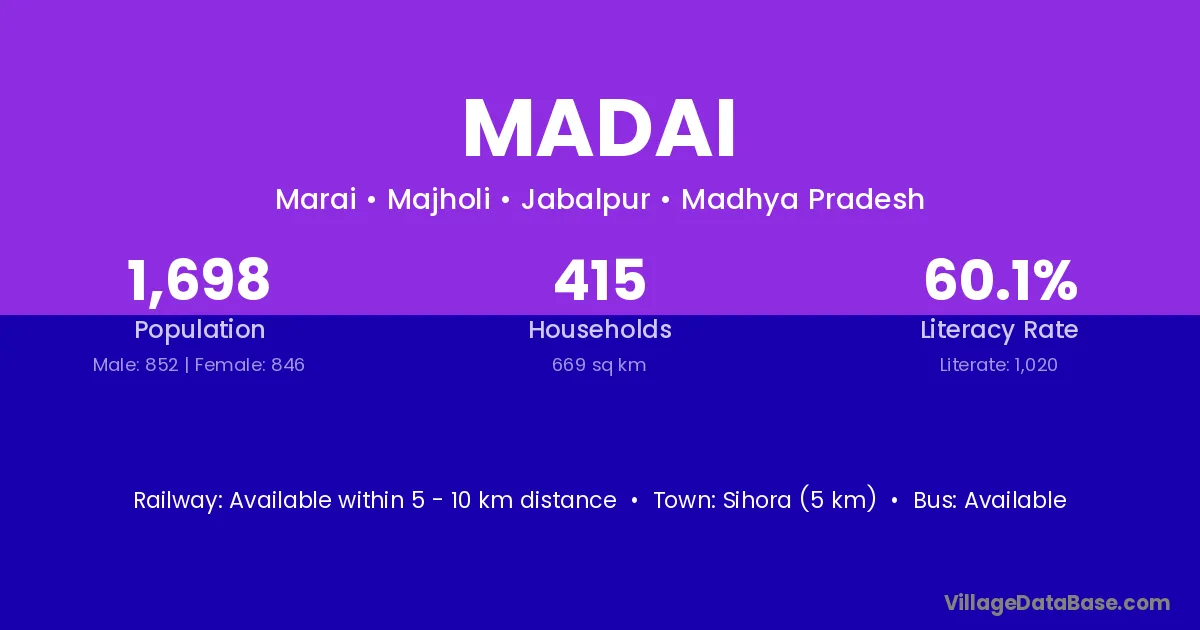 MADAI

Marai • Majholi • Jabalpur • Madhya Pradesh

1,698
Population
Male: 852 | Female: 846

415
Households
669 sq km

60.1%
Literacy Rate
Literate: 1,020

Railway: Available within 5 - 10 km distance • Town: Sihora (5 km) • Bus: Available

VillageDataBase.com